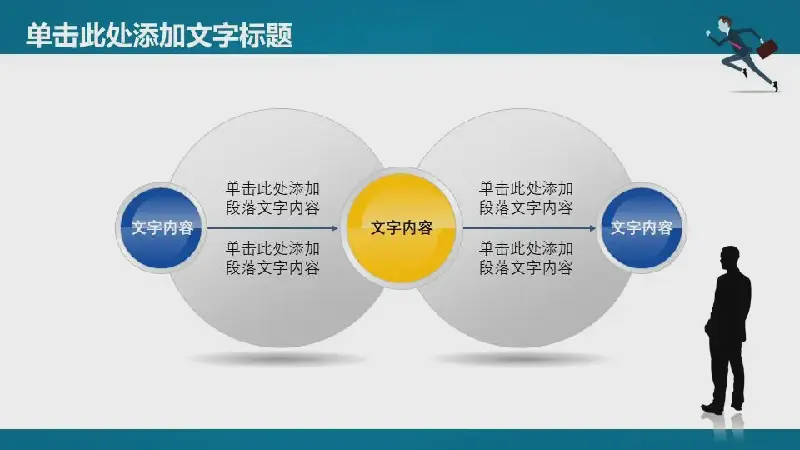 单击此处添加文字标题

文字内容

单击此处添加段落文字内容

单击此处添加段落文字内容

文字内容

单击此处添加段落文字内容

单击此处添加段落文字内容

文字内容